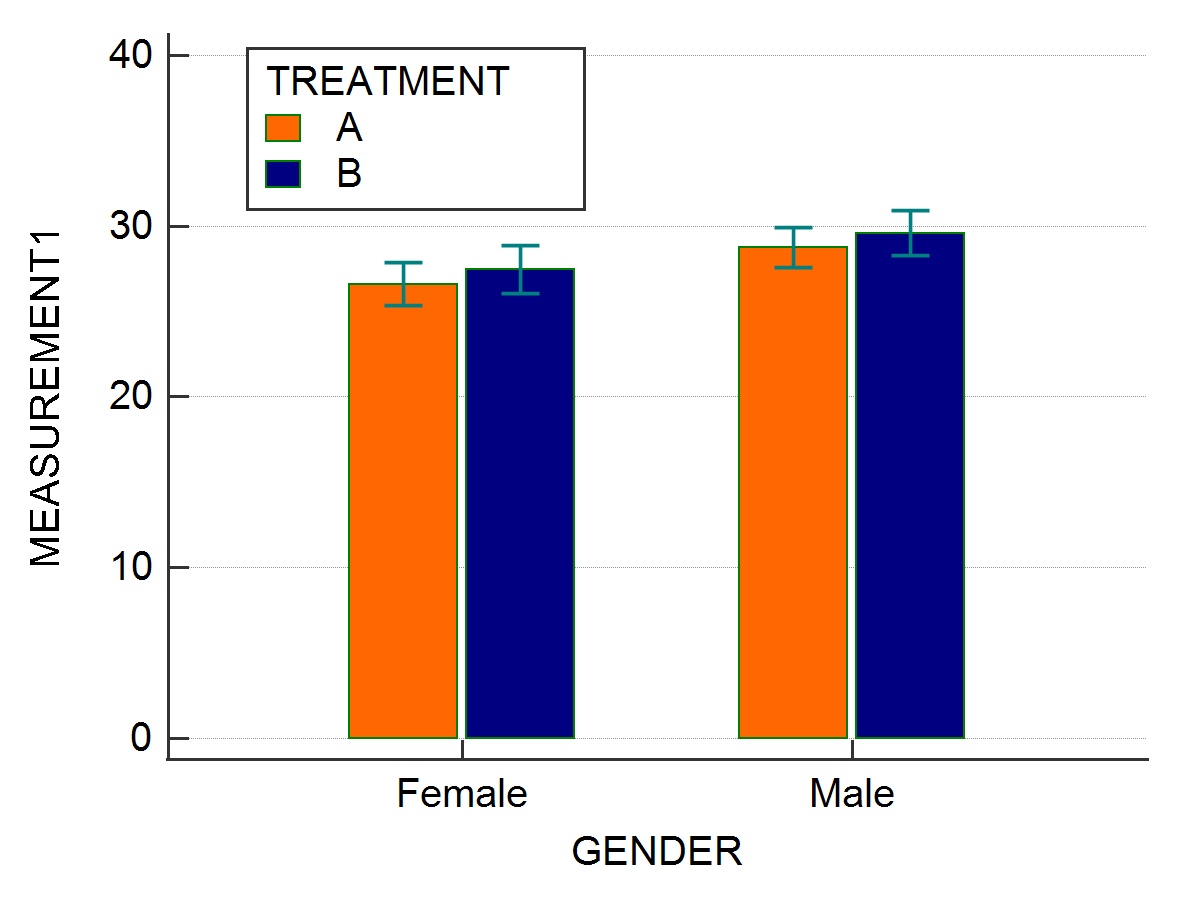 TREATMENT
A
B

MEASUREMENT1

40
30
20
10
0

Female
Male

GENDER